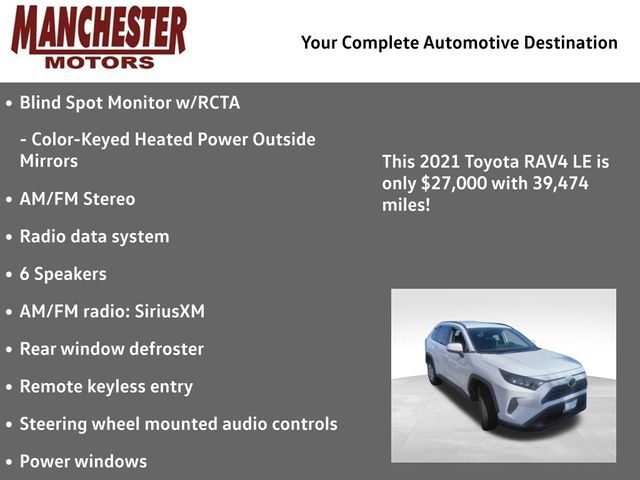 MANCHESTER
MOTORS

Your Complete Automotive Destination

• Blind Spot Monitor w/RCTA

- Color-Keyed Heated Power Outside Mirrors

• AM/FM Stereo

• Radio data system

• 6 Speakers

• AM/FM radio: SiriusXM

• Rear window defroster

• Remote keyless entry

• Steering wheel mounted audio controls

• Power windows

This 2021 Toyota RAV4 LE is only $27,000 with 39,474 miles!